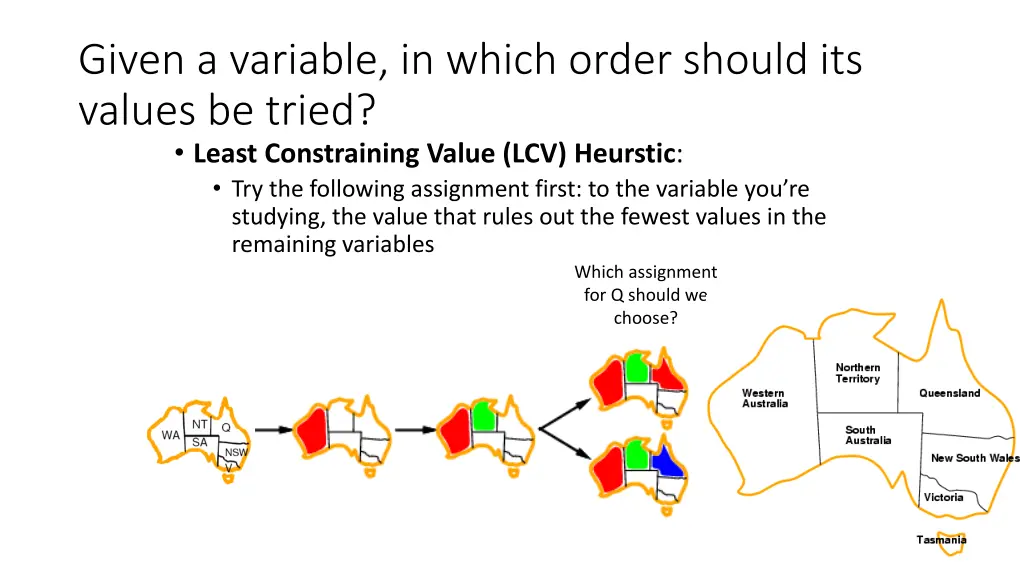 Given a variable, in which order should its values be tried?

• **Least Constraining Value (LCV) Heurstic**:
  • Try the following assignment first: to the variable you're studying, the value that rules out the fewest values in the remaining variables

Which assignment for Q should we choose?

WA
NT
Q
SA
NSW
V

Western Australia
Northern Territory
Queensland
South Australia
New South Wales
Victoria
Tasmania